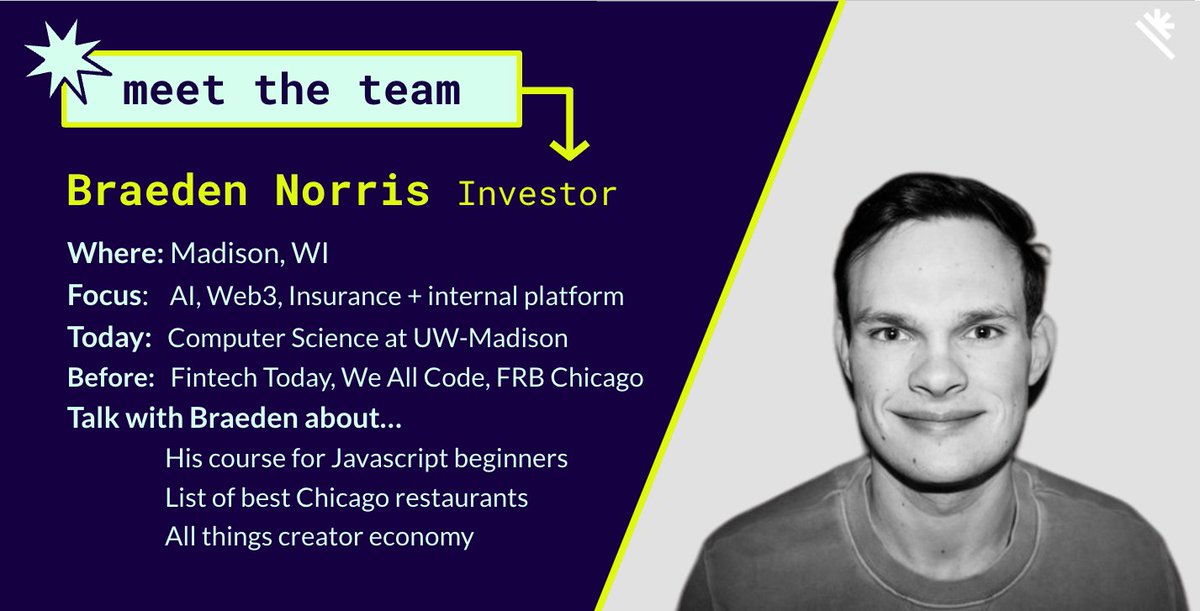 meet the team

Braeden Norris Investor

Where: Madison, WI
Focus: AI, Web3, Insurance + internal platform
Today: Computer Science at UW-Madison
Before: Fintech Today, We All Code, FRB Chicago
Talk with Braeden about...
His course for Javascript beginners
List of best Chicago restaurants
All things creator economy